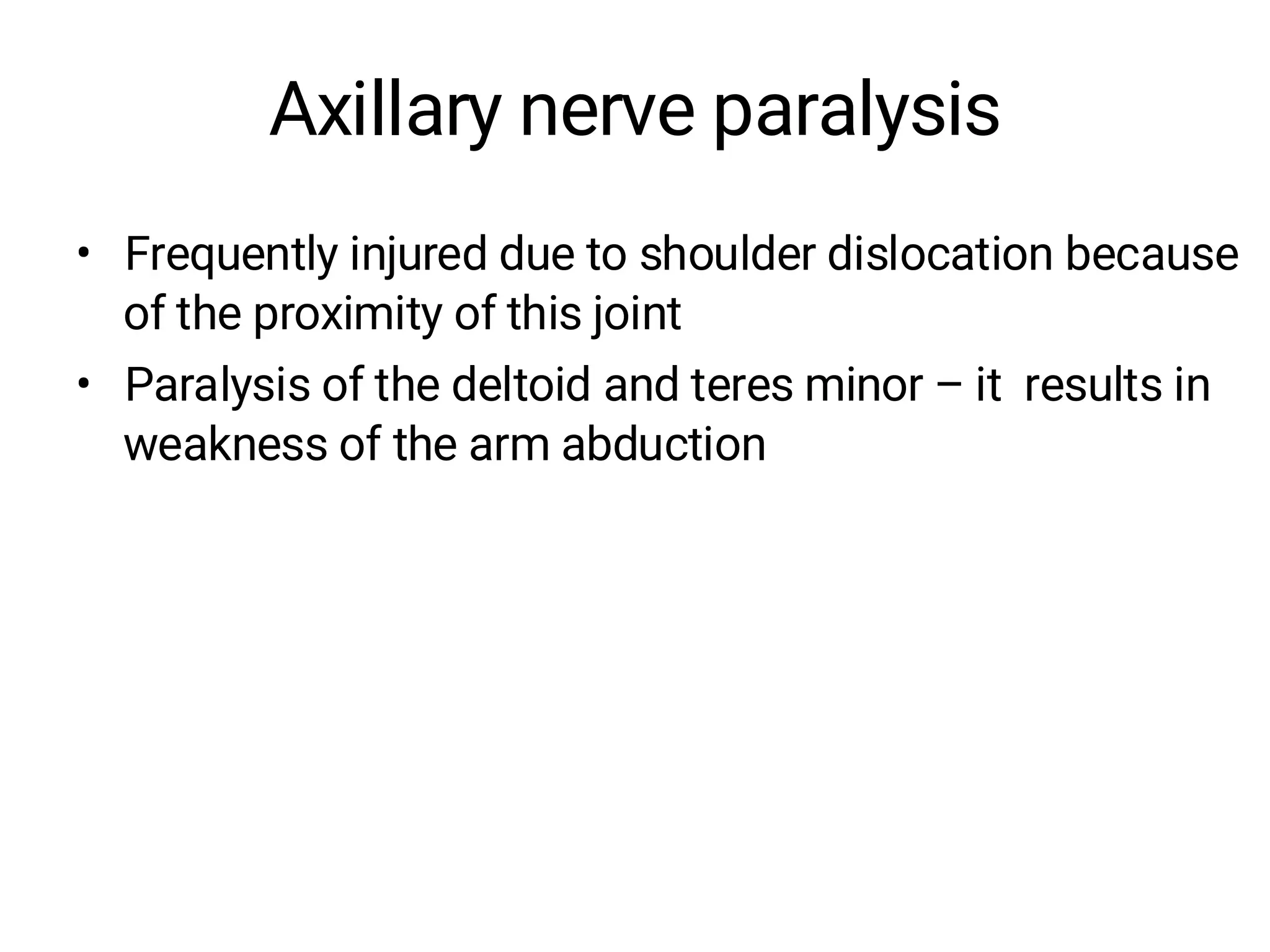 Axillary nerve paralysis

• Frequently injured due to shoulder dislocation because of the proximity of this joint
• Paralysis of the deltoid and teres minor – it results in weakness of the arm abduction